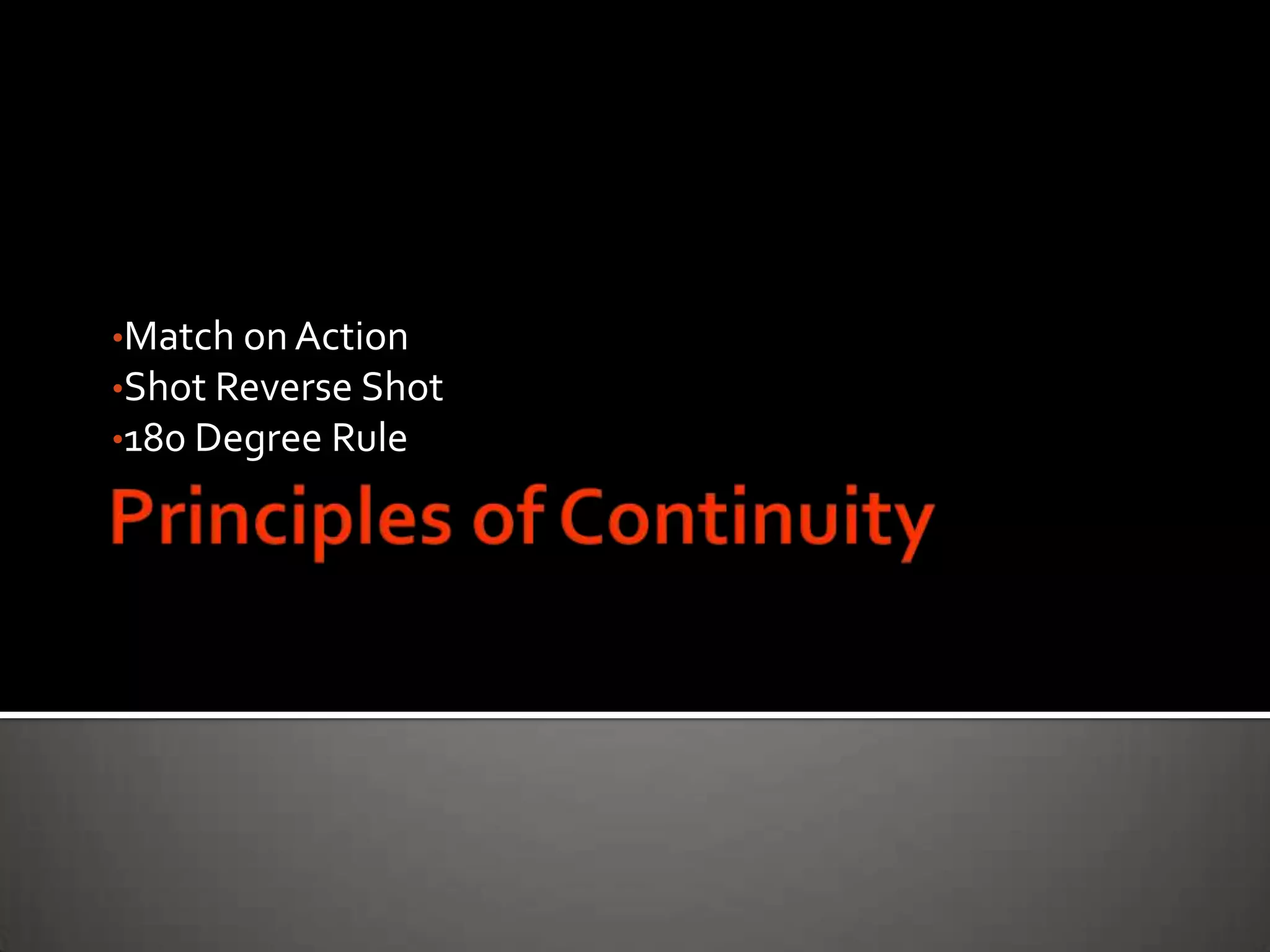 •Match on Action
•Shot Reverse Shot
•180 Degree Rule

Principles of Continuity